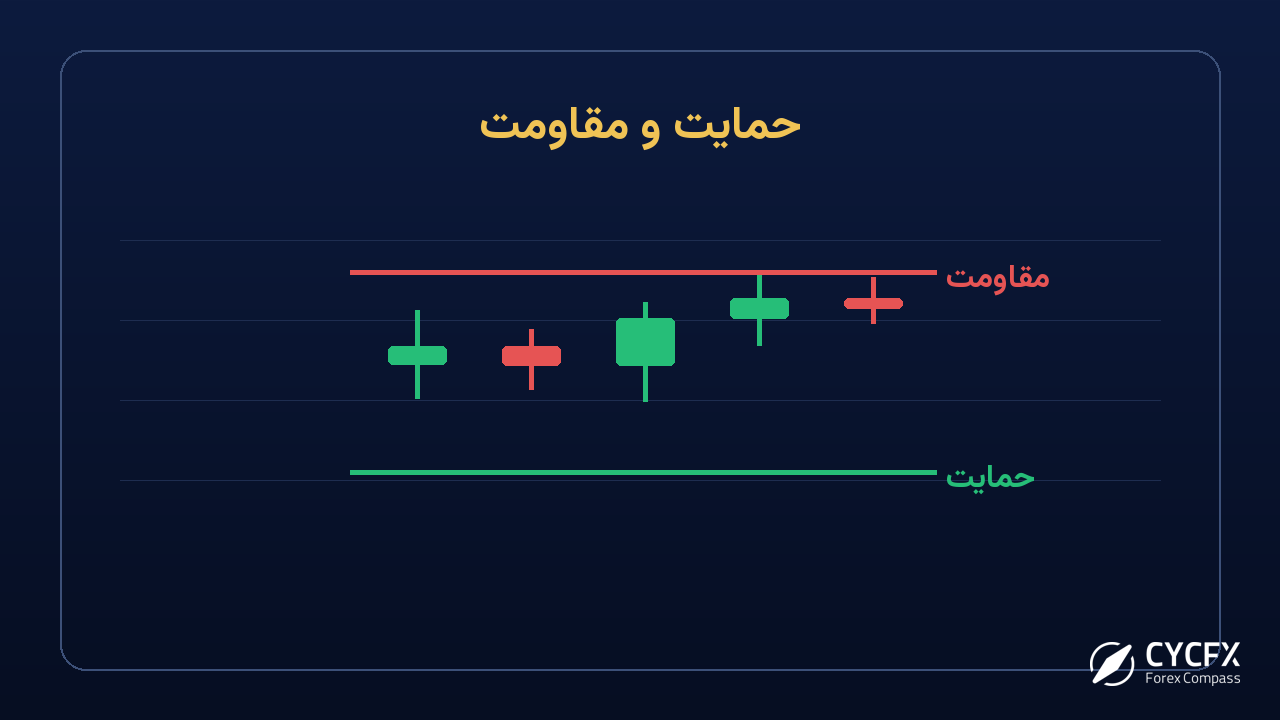 حمایت و مقاومت

مقاومت

حمایت

CYCFX
Forex Compass